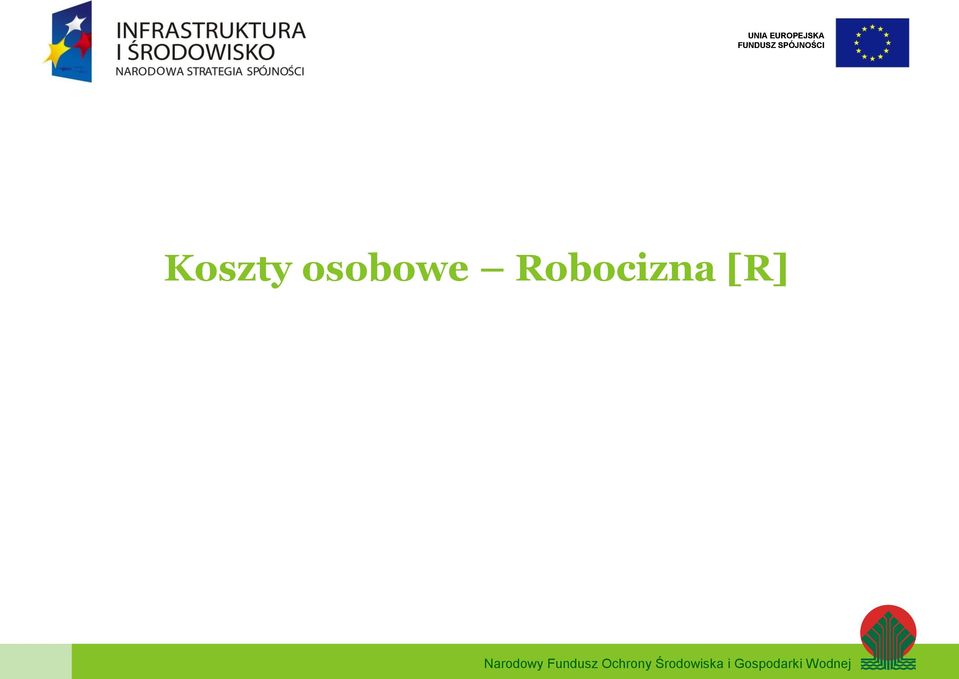 INFRASTRUKTURA
I ŚRODOWISKO
NARODOWA STRATEGIA SPÓJNOŚCI

UNIA EUROPEJSKA
FUNDUSZ SPÓJNOŚCI

Koszty osobowe – Robocizna [R]

Narodowy Fundusz Ochrony Środowiska i Gospodarki Wodnej